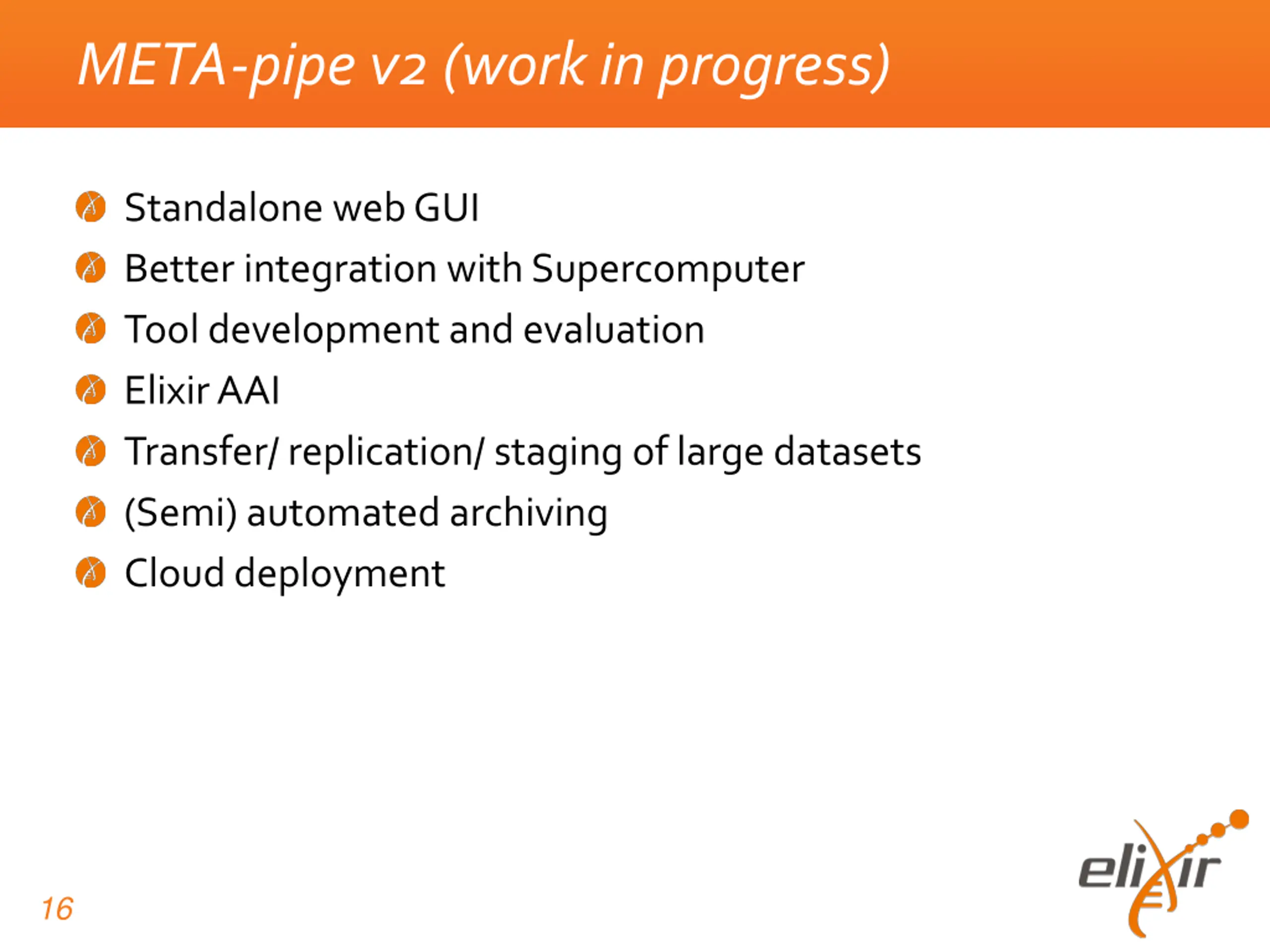 META-pipe v2 (work in progress)

Standalone web GUI

Better integration with Supercomputer

Tool development and evaluation

Elixir AAI

Transfer/ replication/ staging of large datasets

(Semi) automated archiving

Cloud deployment

16

elixir